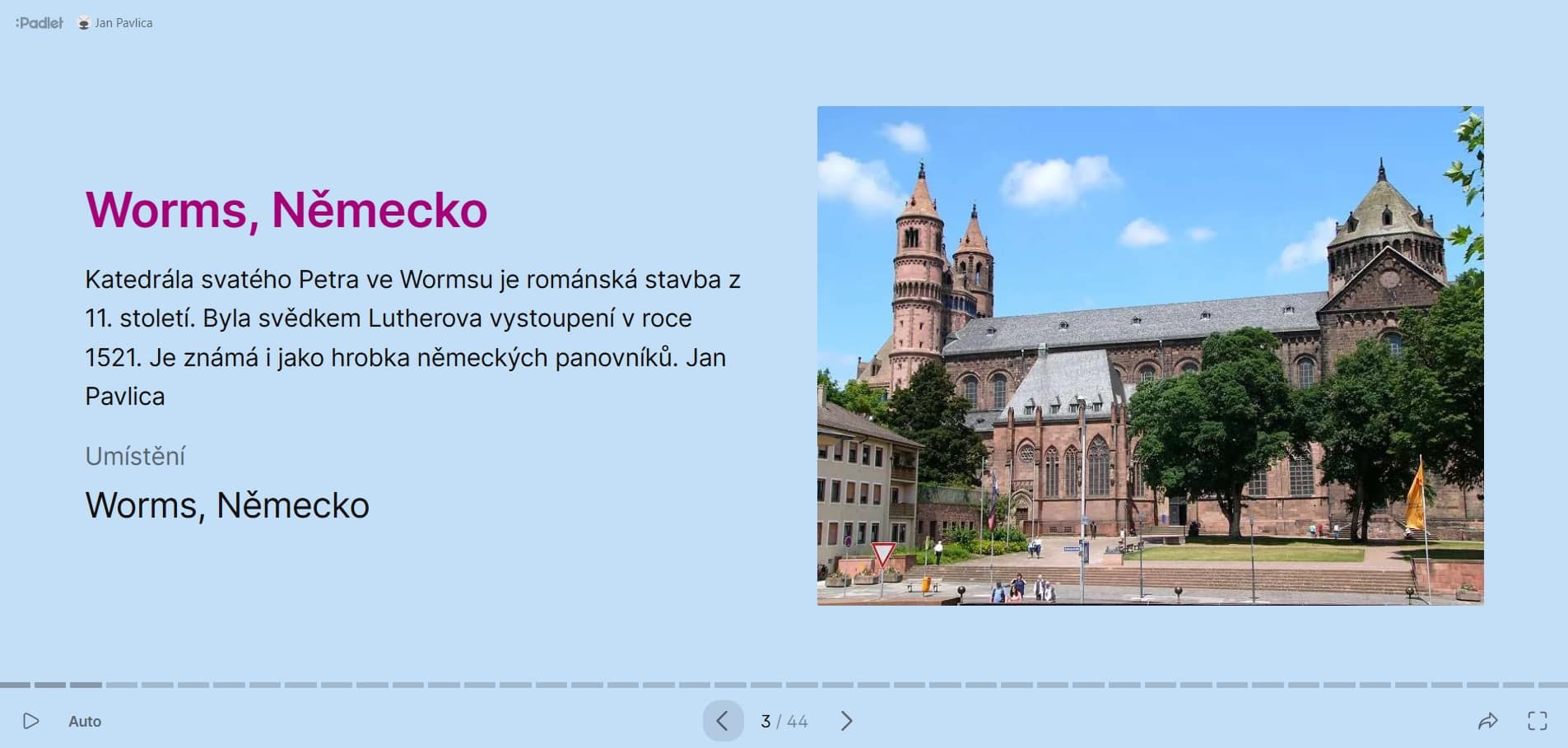 :Padlet Jan Pavlica

Worms, Německo

Katedrála svatého Petra ve Wormsu je románská stavba z 11. století. Byla svědkem Lutherova vystoupení v roce 1521. Je známá i jako hrobka německých panovníků. Jan Pavlica

Umístění

Worms, Německo

Auto

3 / 44